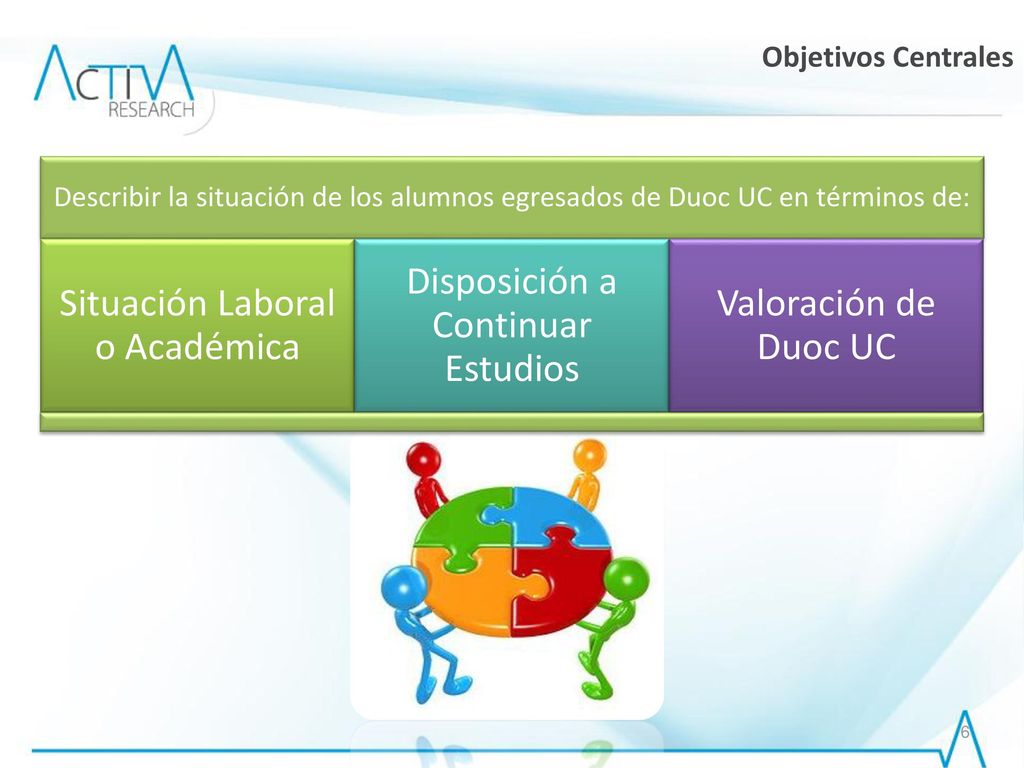 ACTIVA RESEARCH

Objetivos Centrales

Describir la situación de los alumnos egresados de Duoc UC en términos de:

Situación Laboral o Académica

Disposición a Continuar Estudios

Valoración de Duoc UC

6